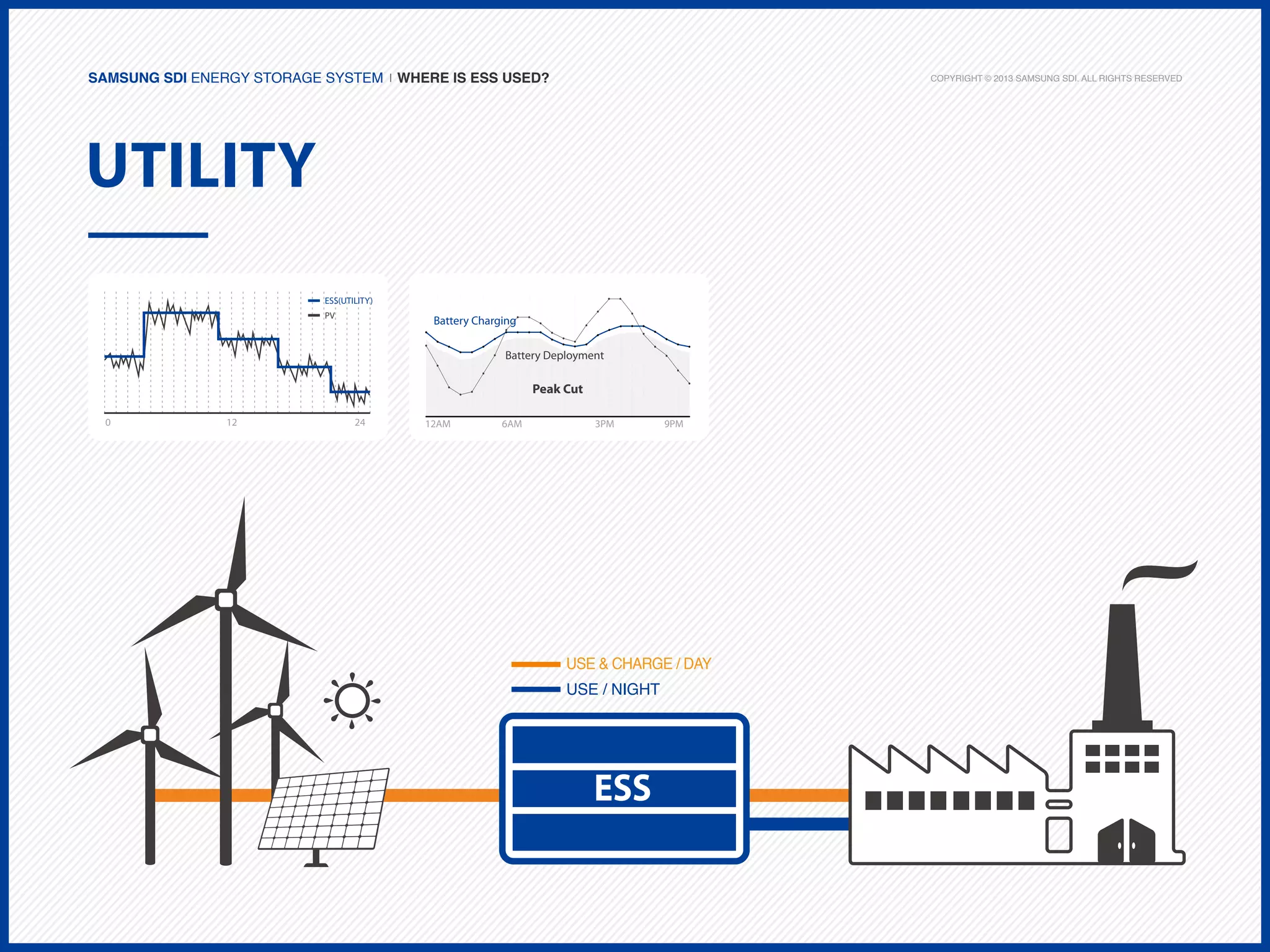 SAMSUNG SDI ENERGY STORAGE SYSTEM | WHERE IS ESS USED?

COPYRIGHT © 2013 SAMSUNG SDI. ALL RIGHTS RESERVED

UTILITY

ESS(UTILITY)
PV
0
12
24

Battery Charging
Battery Deployment
Peak Cut
12AM
6AM
3PM
9PM

USE & CHARGE / DAY
USE / NIGHT

ESS